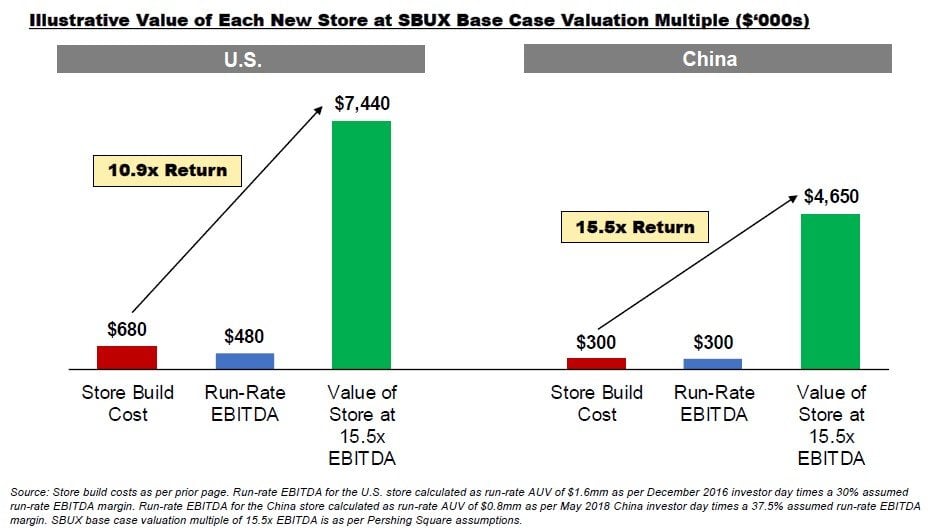 Illustrative Value of Each New Store at SBUX Base Case Valuation Multiple ($'000s)

U.S.

10.9x Return

$7,440

$680

$480

Store Build Cost

Run-Rate EBITDA

Value of Store at 15.5x EBITDA

China

15.5x Return

$4,650

$300

$300

Store Build Cost

Run-Rate EBITDA

Value of Store at 15.5x EBITDA

Source: Store build costs as per prior page. Run-rate EBITDA for the U.S. store calculated as run-rate AUV of $1.6mm as per December 2016 investor day times a 30% assumed run-rate EBITDA margin. Run-rate EBITDA for the China store calculated as run-rate AUV of $0.8mm as per May 2018 China investor day times a 37.5% assumed run-rate EBITDA margin. SBUX base case valuation multiple of 15.5x EBITDA is as per Pershing Square assumptions.